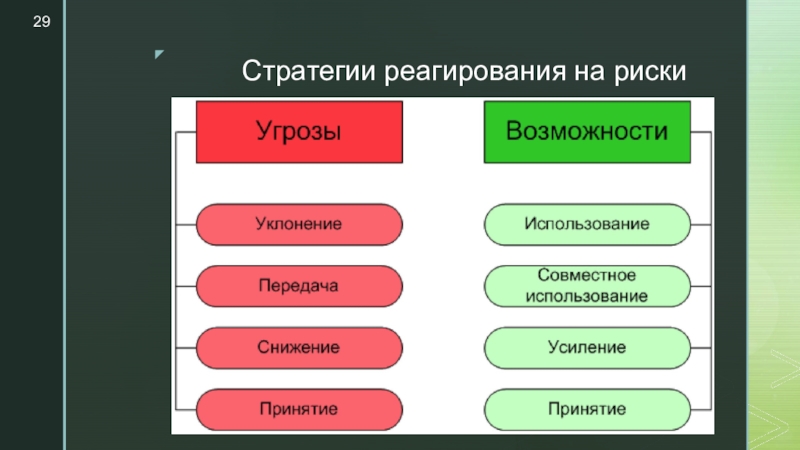 29

Стратегии реагирования на риски

Угрозы

Уклонение

Передача

Снижение

Принятие

Возможности

Использование

Совместное использование

Усиление

Принятие